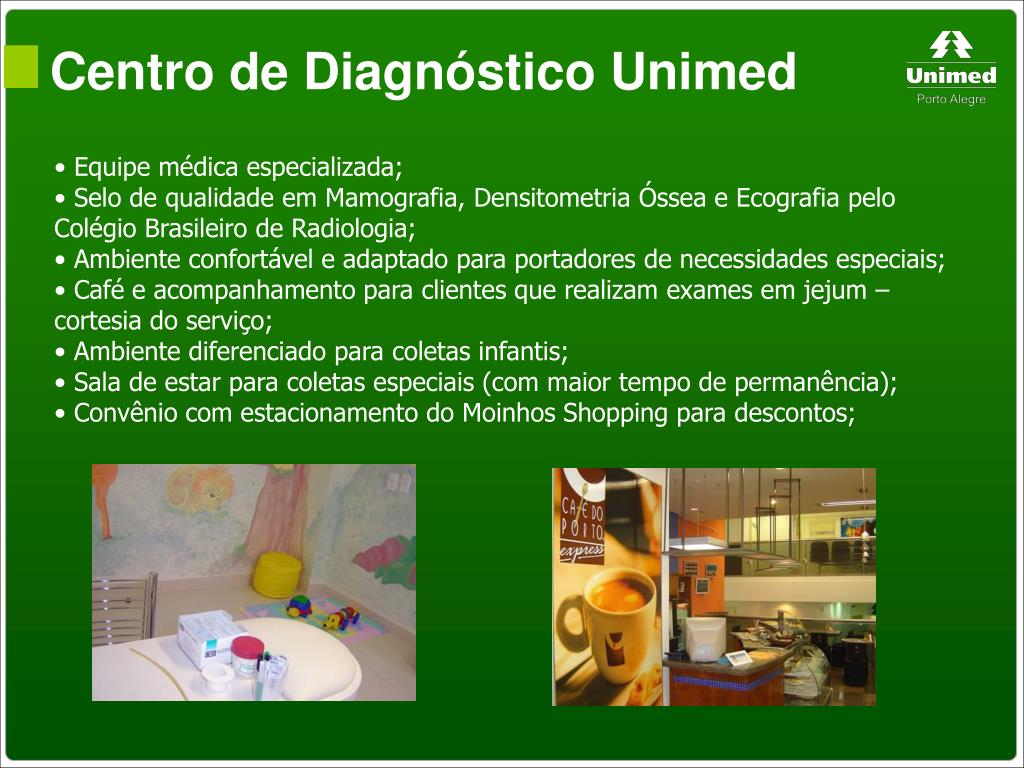 Centro de Diagnóstico Unimed

Unimed
Porto Alegre

• Equipe médica especializada;
• Selo de qualidade em Mamografia, Densitometria Óssea e Ecografia pelo Colégio Brasileiro de Radiologia;
• Ambiente confortável e adaptado para portadores de necessidades especiais;
• Café e acompanhamento para clientes que realizam exames em jejum – cortesia do serviço;
• Ambiente diferenciado para coletas infantis;
• Sala de estar para coletas especiais (com maior tempo de permanência);
• Convênio com estacionamento do Moinhos Shopping para descontos;

CAFÉ DO PORTO express